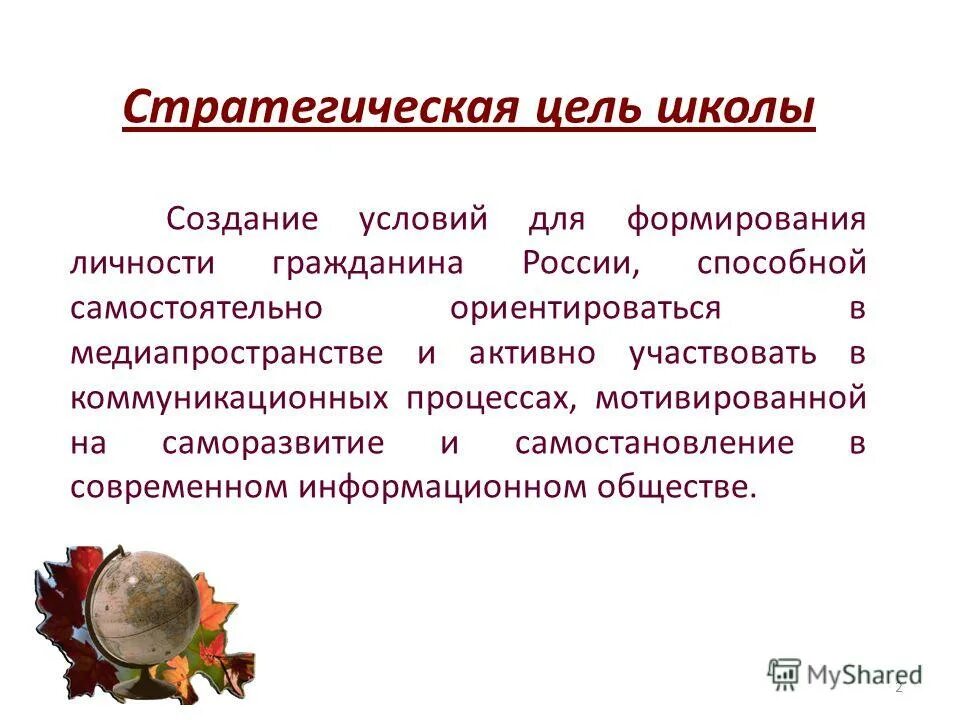 Стратегическая цель школы

Создание условий для формирования личности гражданина России, способной самостоятельно ориентироваться в медиапространстве и активно участвовать в коммуникационных процессах, мотивированной на саморазвитие и самостановление в современном информационном обществе.

MyShared

2